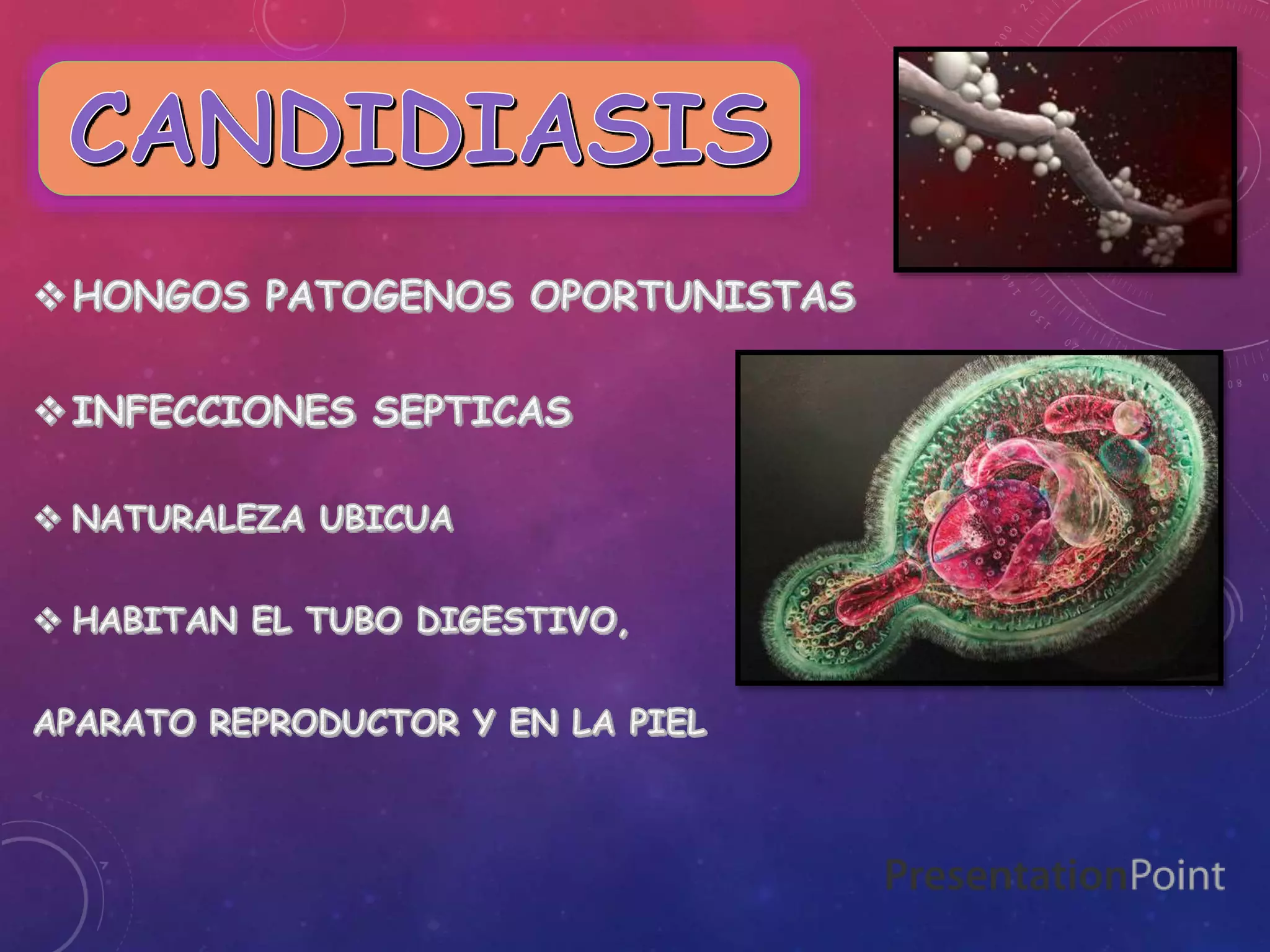 CANDIDIASIS

❖ HONGOS PATOGENOS OPORTUNISTAS

❖ INFECCIONES SEPTICAS

❖ NATURALEZA UBICUA

❖ HABITAN EL TUBO DIGESTIVO,

APARATO REPRODUCTOR Y EN LA PIEL

PresentationPoint